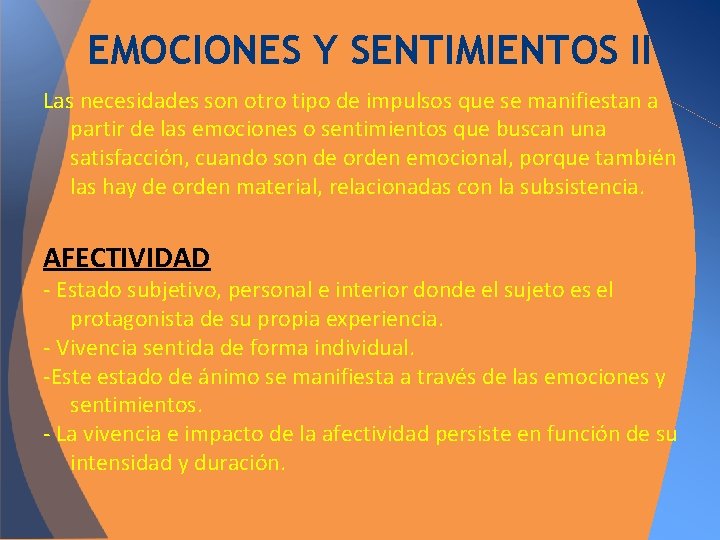 EMOCIONES Y SENTIMIENTOS II

Las necesidades son otro tipo de impulsos que se manifiestan a partir de las emociones o sentimientos que buscan una satisfacción, cuando son de orden emocional, porque también las hay de orden material, relacionadas con la subsistencia.

AFECTIVIDAD

- Estado subjetivo, personal e interior donde el sujeto es el protagonista de su propia experiencia.
- Vivencia sentida de forma individual.
-Este estado de ánimo se manifiesta a través de las emociones y sentimientos.
- La vivencia e impacto de la afectividad persiste en función de su intensidad y duración.